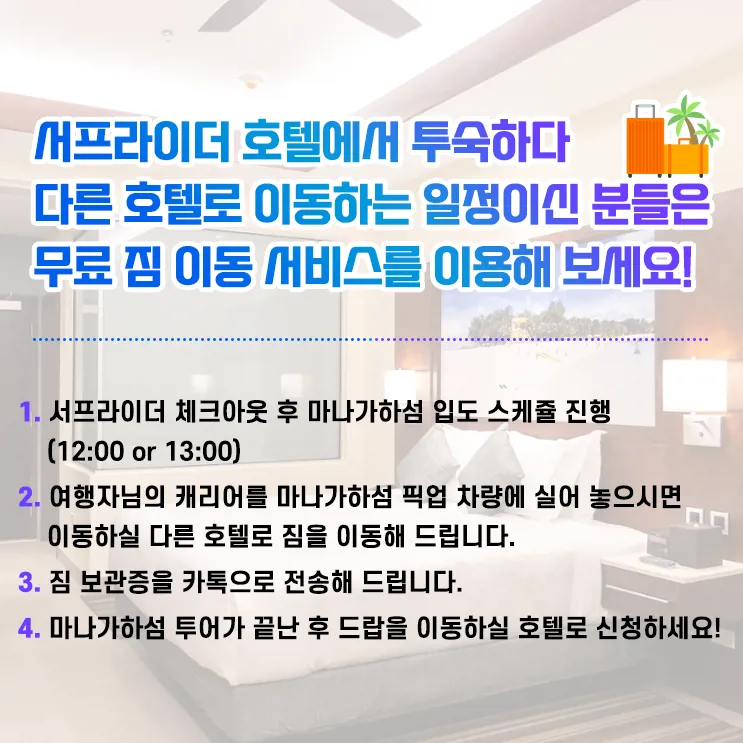 서프라이더 호텔에서 투숙하다
다른 호텔로 이동하는 일정이신 분들은
무료 짐 이동 서비스를 이용해 보세요!

1. 서프라이더 체크아웃 후 마나가하섬 입도 스케쥴 진행 (12:00 or 13:00)

2. 여행자님의 캐리어를 마나가하섬 픽업 차량에 실어 놓으시면 이동하실 다른 호텔로 짐을 이동해 드립니다.

3. 짐 보관증을 카톡으로 전송해 드립니다.

4. 마나가하섬 투어가 끝난 후 드랍을 이동하실 호텔로 신청하세요!